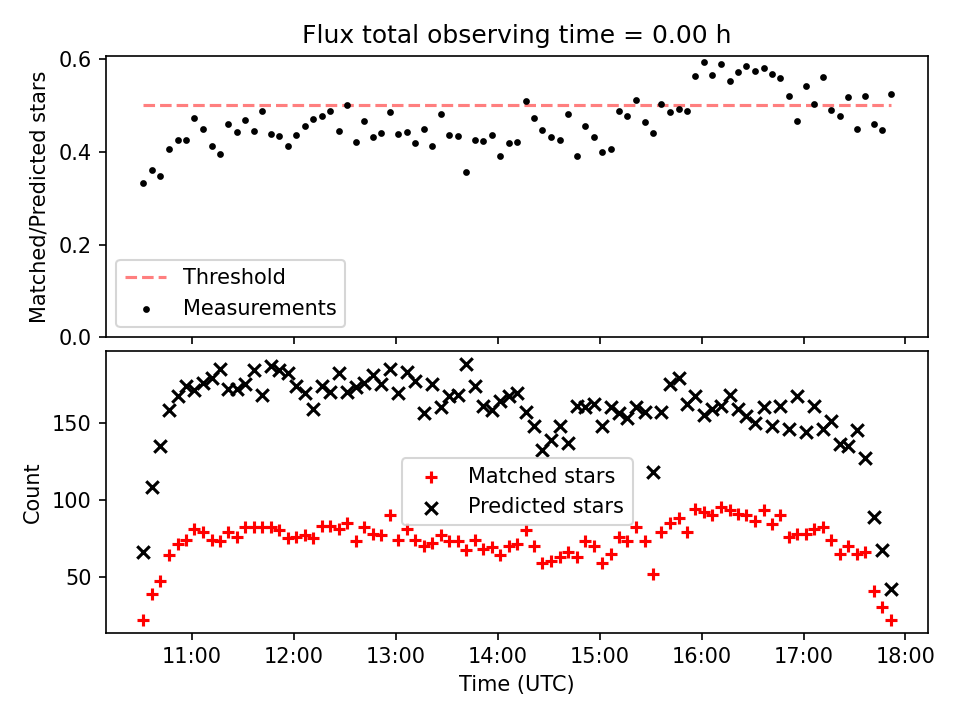 Flux total observing time = 0.00 h

Matched/Predicted stars

0.6
0.4
0.2
0.0

Threshold
Measurements

Count

150
100
50

Matched stars
Predicted stars

11:00
12:00
13:00
14:00
15:00
16:00
17:00
18:00

Time (UTC)